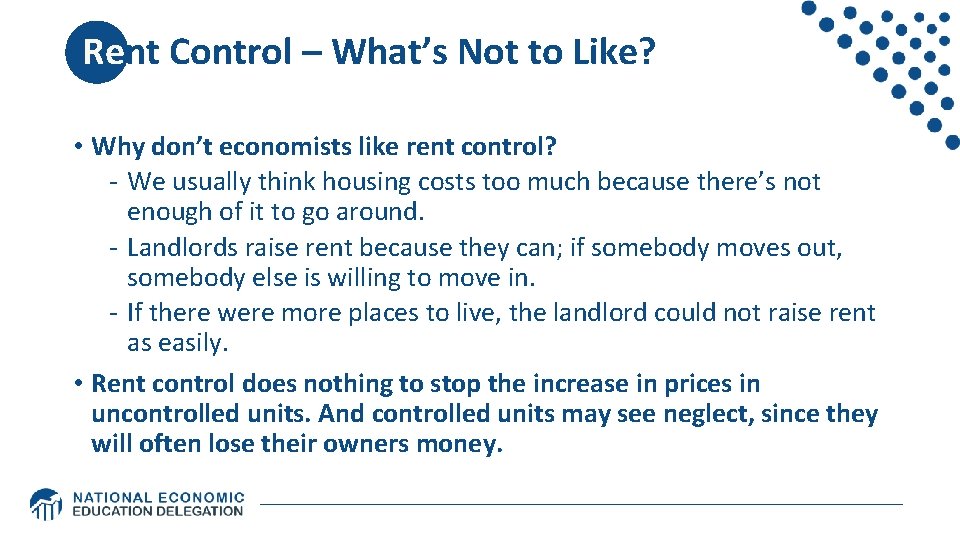 Rent Control – What's Not to Like?

• Why don't economists like rent control?
- We usually think housing costs too much because there's not enough of it to go around.
- Landlords raise rent because they can; if somebody moves out, somebody else is willing to move in.
- If there were more places to live, the landlord could not raise rent as easily.

• Rent control does nothing to stop the increase in prices in uncontrolled units. And controlled units may see neglect, since they will often lose their owners money.

NATIONAL ECONOMIC EDUCATION DELEGATION